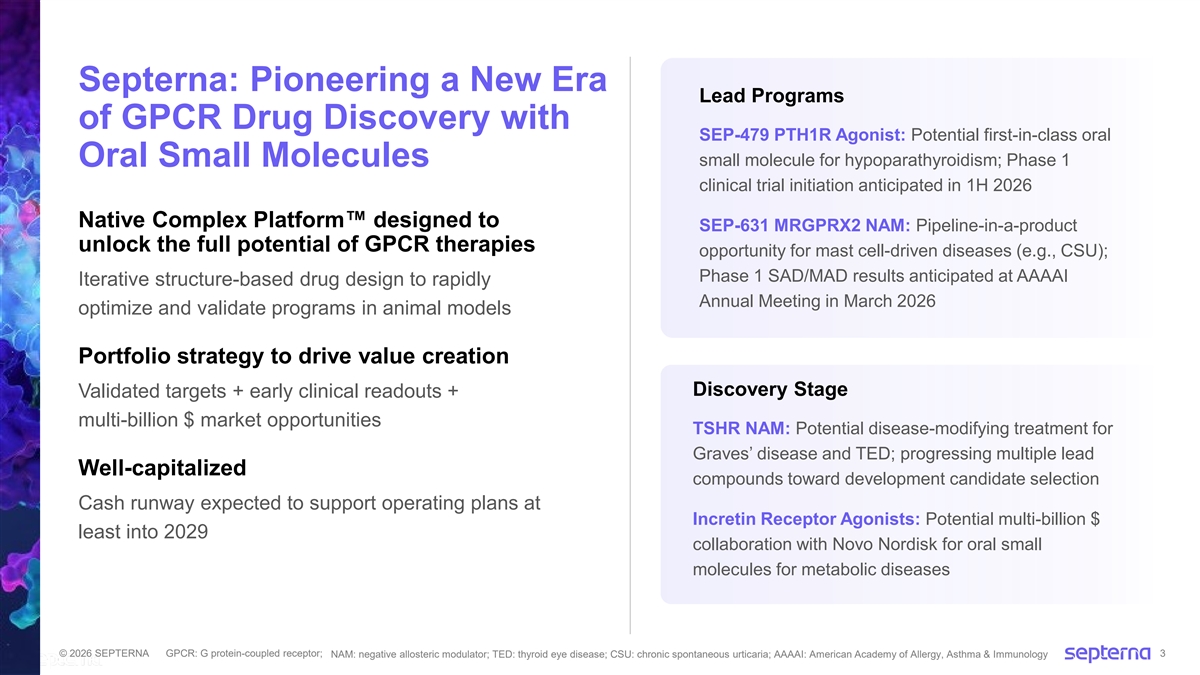 Septerna: Pioneering a New Era of GPCR Drug Discovery with Oral Small Molecules

Native Complex Platform™ designed to unlock the full potential of GPCR therapies

Iterative structure-based drug design to rapidly optimize and validate programs in animal models

Portfolio strategy to drive value creation

Validated targets + early clinical readouts + multi-billion $ market opportunities

Well-capitalized

Cash runway expected to support operating plans at least into 2029

Lead Programs

SEP-479 PTH1R Agonist: Potential first-in-class oral small molecule for hypoparathyroidism; Phase 1 clinical trial initiation anticipated in 1H 2026

SEP-631 MRGPRX2 NAM: Pipeline-in-a-product opportunity for mast cell-driven diseases (e.g., CSU); Phase 1 SAD/MAD results anticipated at AAAAI Annual Meeting in March 2026

Discovery Stage

TSHR NAM: Potential disease-modifying treatment for Graves' disease and TED; progressing multiple lead compounds toward development candidate selection

Incretin Receptor Agonists: Potential multi-billion $ collaboration with Novo Nordisk for oral small molecules for metabolic diseases

© 2026 SEPTERNA GPCR: G protein-coupled receptor; NAM: negative allosteric modulator; TED: thyroid eye disease; CSU: chronic spontaneous urticaria; AAAAI: American Academy of Allergy, Asthma & Immunology septerna 3